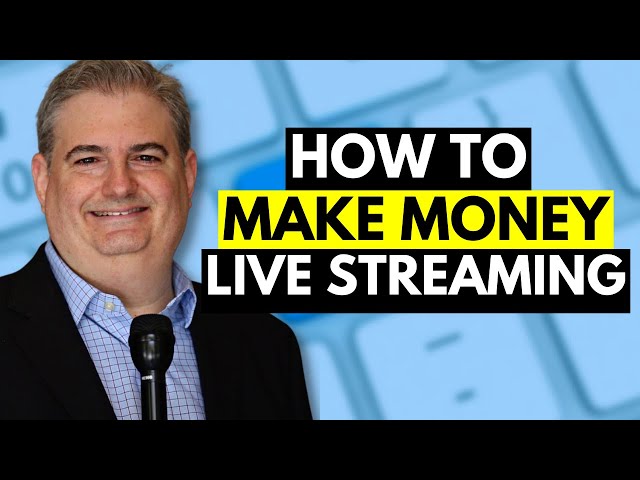 HOW TO
MAKE MONEY
LIVE STREAMING